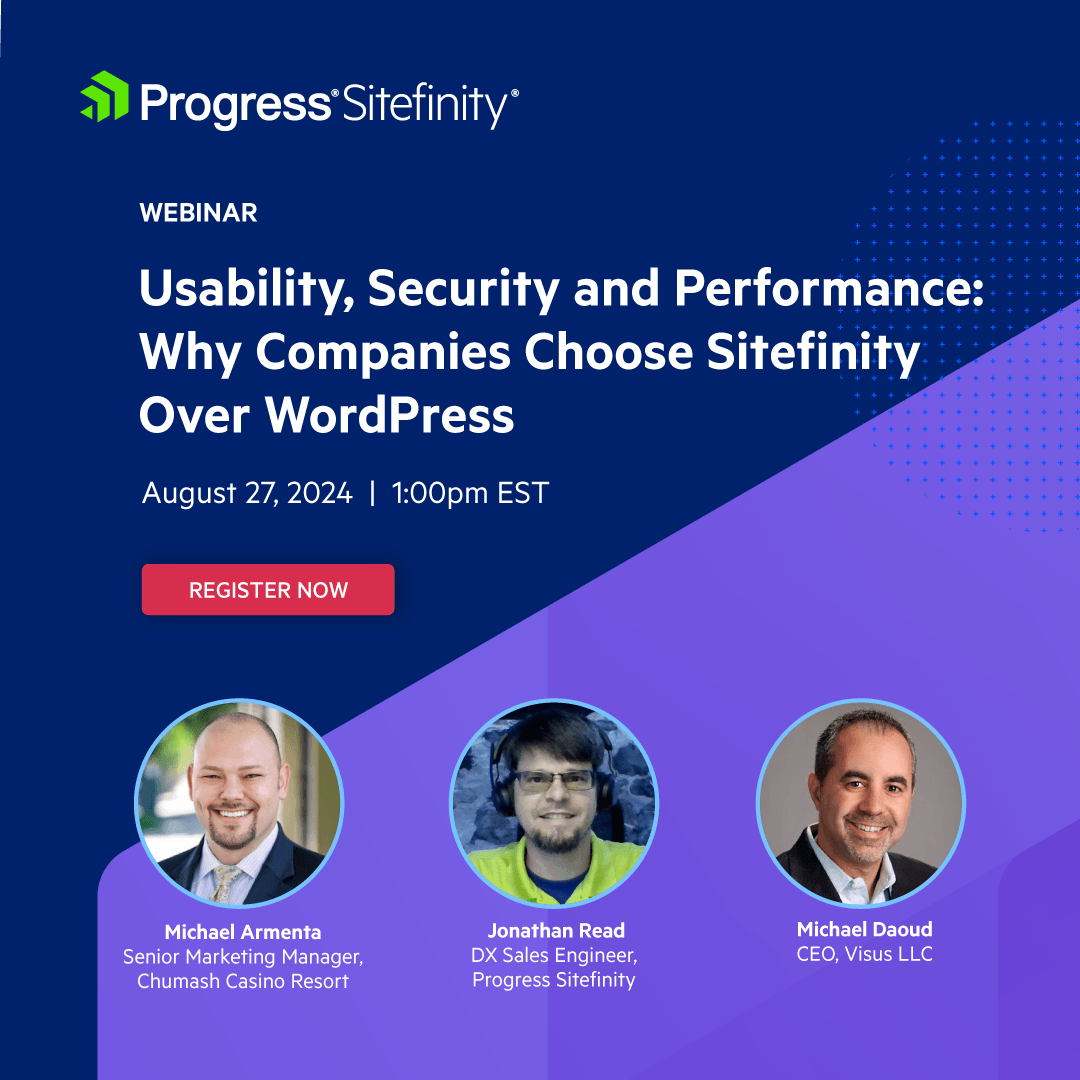 Progress® Sitefinity®

WEBINAR

Usability, Security and Performance: Why Companies Choose Sitefinity Over WordPress

August 27, 2024 | 1:00pm EST

REGISTER NOW

Michael Armenta
Senior Marketing Manager, Chumash Casino Resort

Jonathan Read
DX Sales Engineer, Progress Sitefinity

Michael Daoud
CEO, Visus LLC